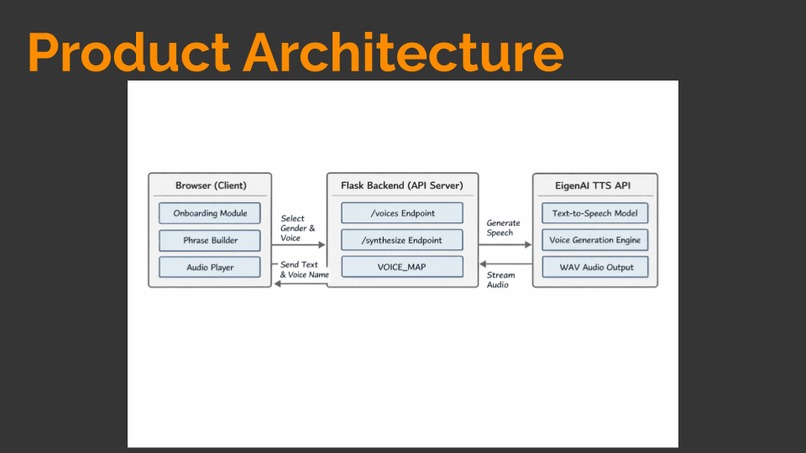 Product Architecture

Browser (Client)

Onboarding Module

Phrase Builder

Audio Player

Select Gender & Voice

Send Text & Voice Name

Flask Backend (API Server)

/voices Endpoint

/synthesize Endpoint

VOICE_MAP

Generate Speech

Stream Audio

EigenAI TTS API

Text-to-Speech Model

Voice Generation Engine

WAV Audio Output